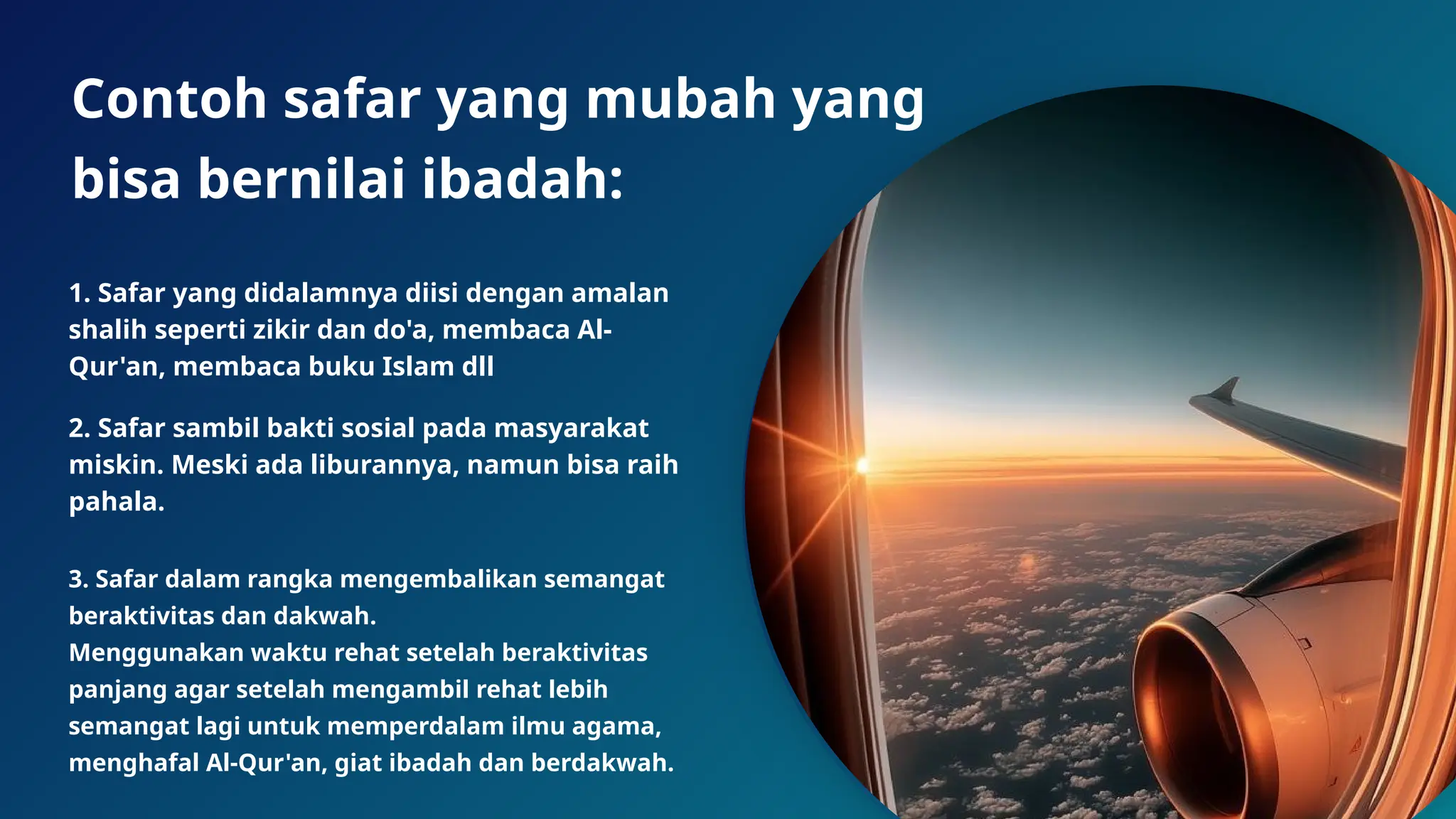 Contoh safar yang mubah yang bisa bernilai ibadah:

1. Safar yang didalamnya diisi dengan amalan shalih seperti zikir dan do'a, membaca Al-Qur'an, membaca buku Islam dll

2. Safar sambil bakti sosial pada masyarakat miskin. Meski ada liburannya, namun bisa raih pahala.

3. Safar dalam rangka mengembalikan semangat beraktivitas dan dakwah.
Menggunakan waktu rehat setelah beraktivitas panjang agar setelah mengambil rehat lebih semangat lagi untuk memperdalam ilmu agama, menghafal Al-Qur'an, giat ibadah dan berdakwah.